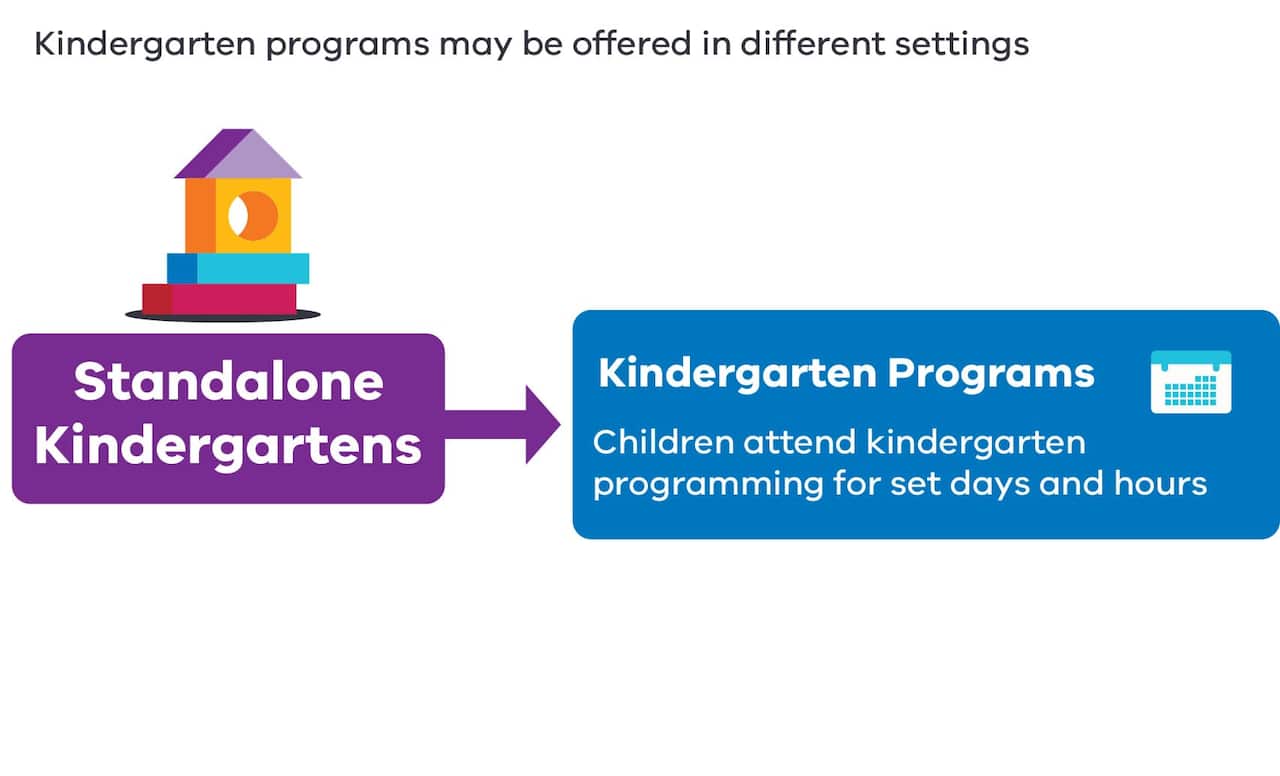 Kindergarten programs may be offered in different settings

Standalone Kindergartens

Kindergarten Programs

Children attend kindergarten programming for set days and hours